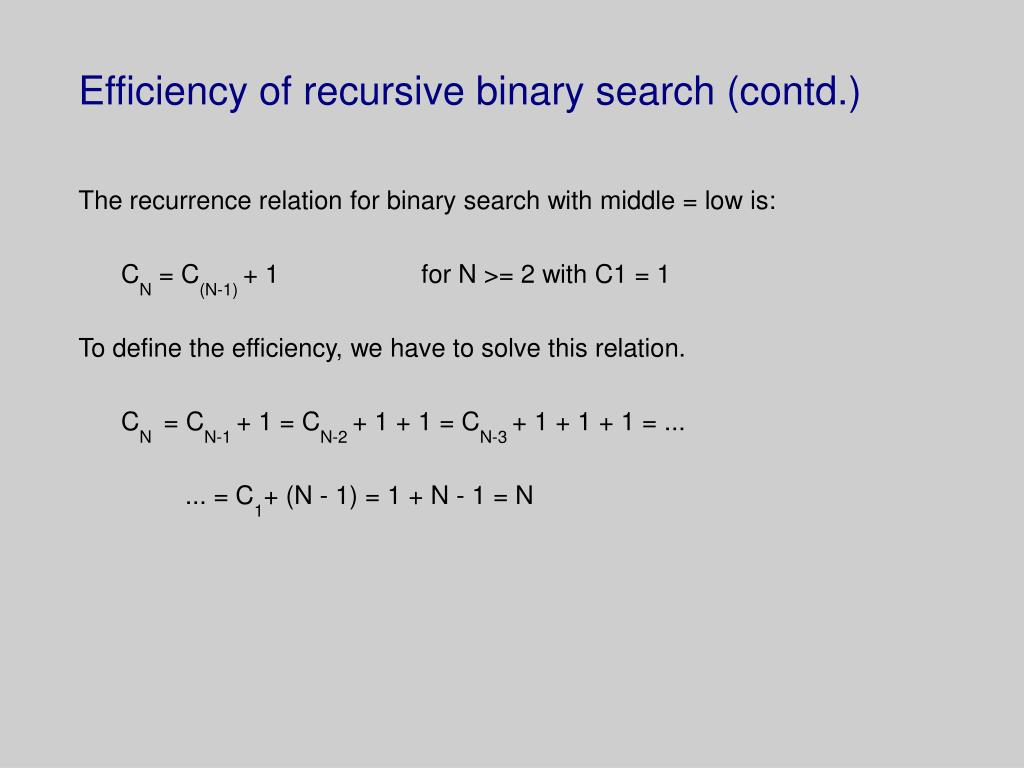 Efficiency of recursive binary search (contd.)

The recurrence relation for binary search with middle = low is:

$C_N = C_{(N-1)} + 1$ for N >= 2 with C1 = 1

To define the efficiency, we have to solve this relation.

$C_N = C_{N-1} + 1 = C_{N-2} + 1 + 1 = C_{N-3} + 1 + 1 + 1 = ...$

$... = C_1 + (N - 1) = 1 + N - 1 = N$